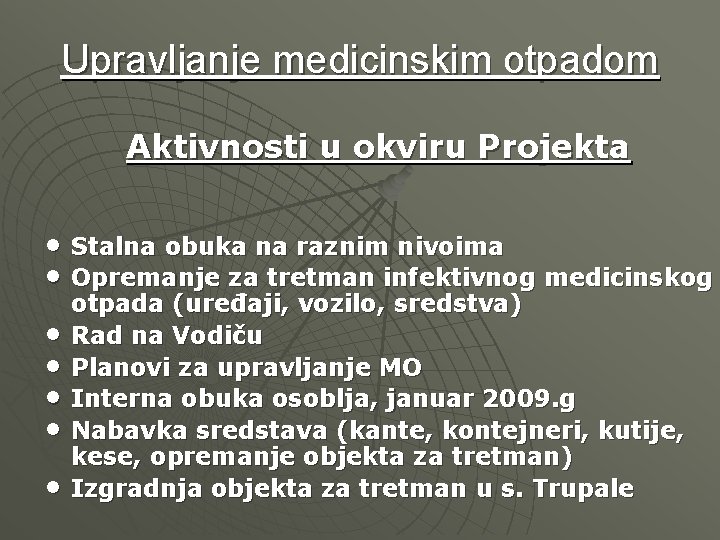 Upravljanje medicinskim otpadom

Aktivnosti u okviru Projekta

• Stalna obuka na raznim nivoima
• Opremanje za tretman infektivnog medicinskog otpada (uređaji, vozilo, sredstva)
• Rad na Vodiču
• Planovi za upravljanje MO
• Interna obuka osoblja, januar 2009.g
• Nabavka sredstava (kante, kontejneri, kutije, kese, opremanje objekta za tretman)
• Izgradnja objekta za tretman u s. Trupale